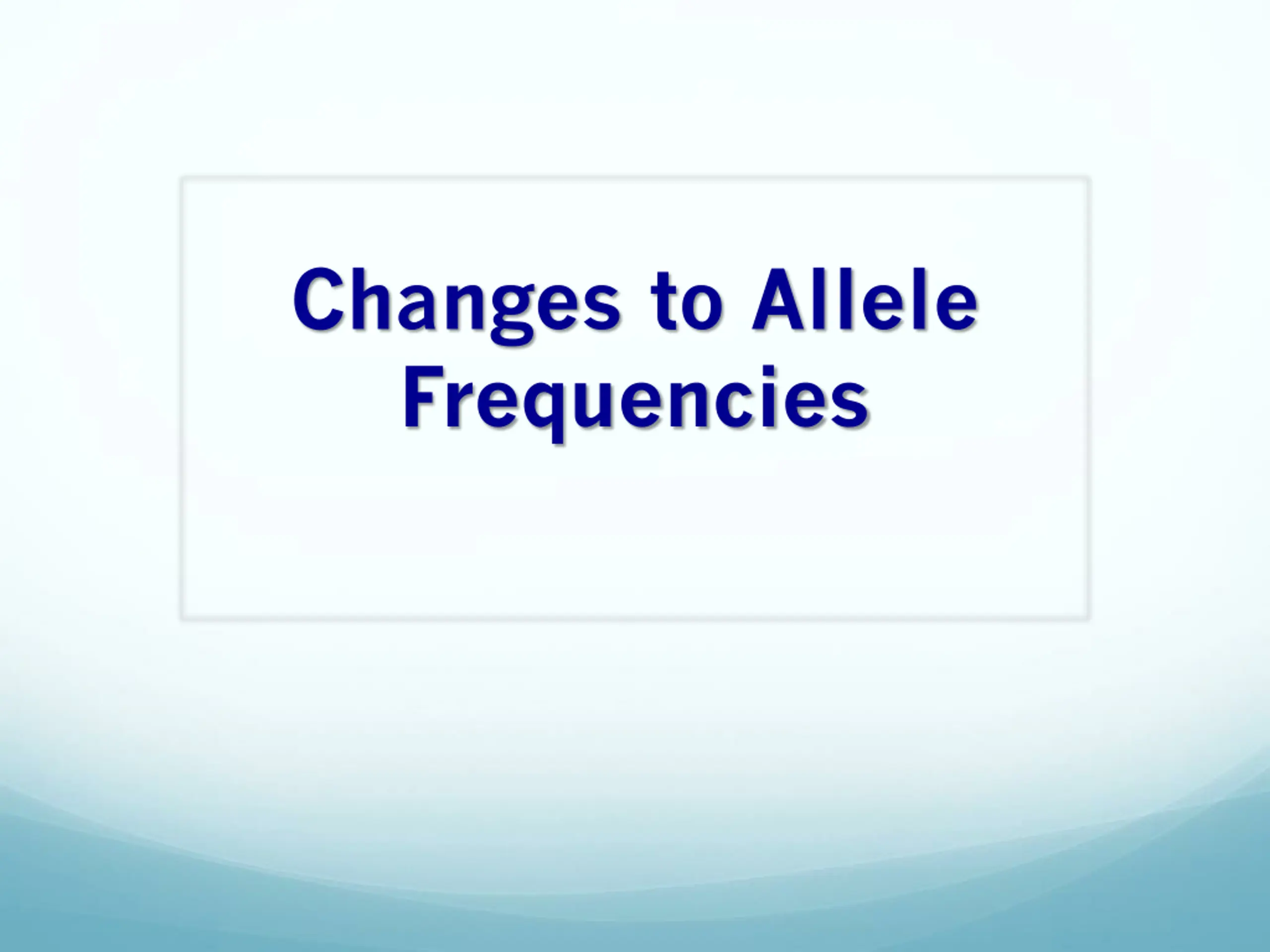 Changes to Allele Frequencies